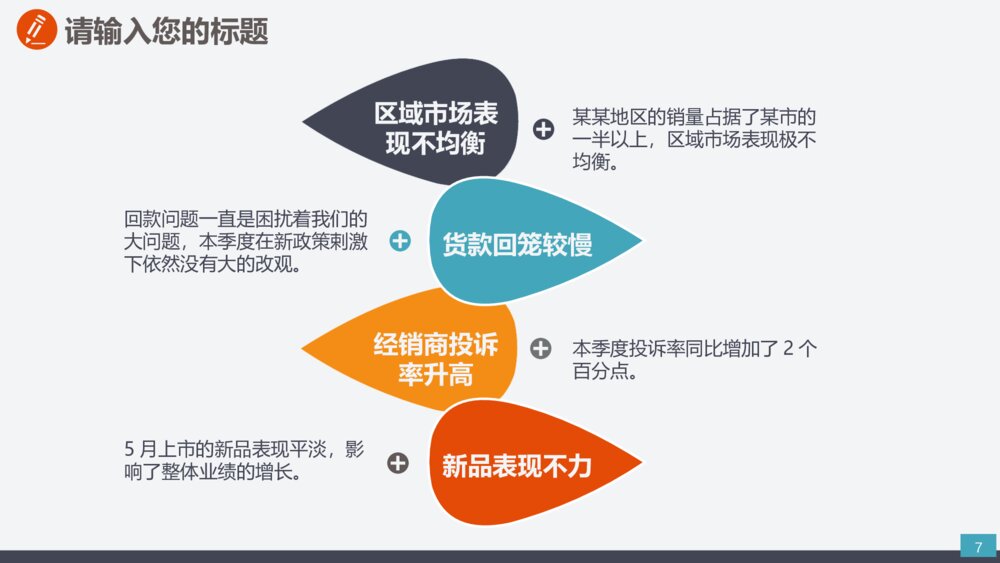 请输入您的标题

区域市场表现不均衡

某某地区的销量占据了某市的一半以上，区域市场表现极不均衡。

回款问题一直是困扰着我们的大问题，本季度在新政策刺激下依然没有大的改观。

货款回笼较慢

经销商投诉率升高

本季度投诉率同比增加了 2 个百分点。

5 月上市的新品表现平淡，影响了整体业绩的增长。

新品表现不力

7